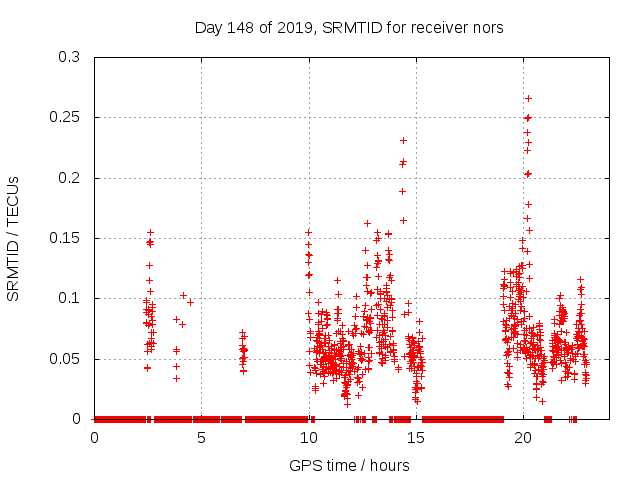 Day 148 of 2019, SRMTID for receiver nors

SRMTID / TECUs

0.3
0.25
0.2
0.15
0.1
0.05
0

0
5
10
15
20

GPS time / hours